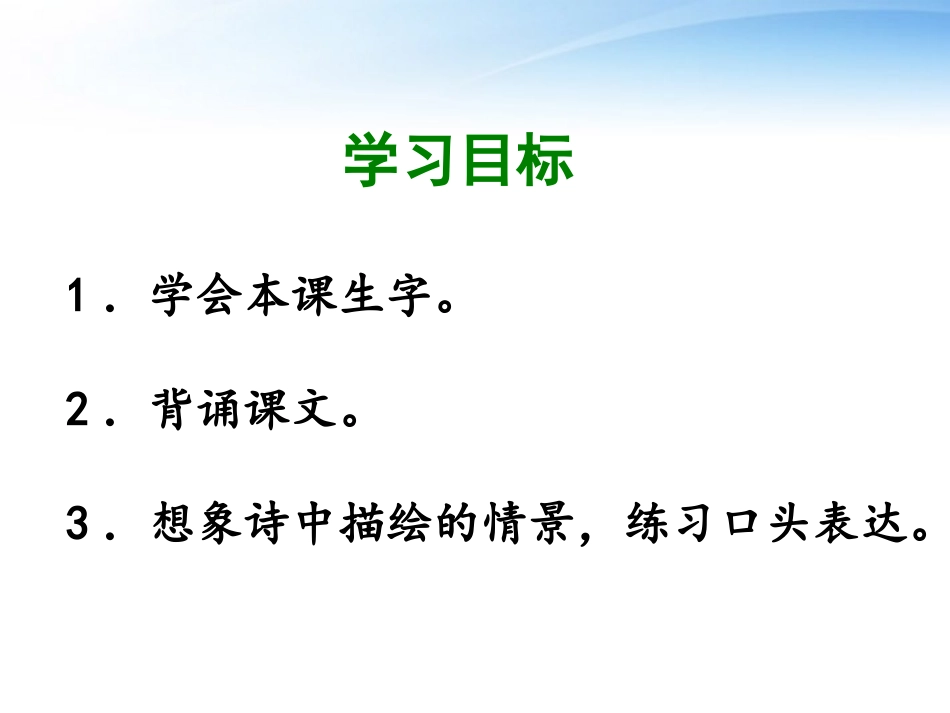 学习目标

1．学会本课生字。

2．背诵课文。

3．想象诗中描绘的情景，练习口头表达。